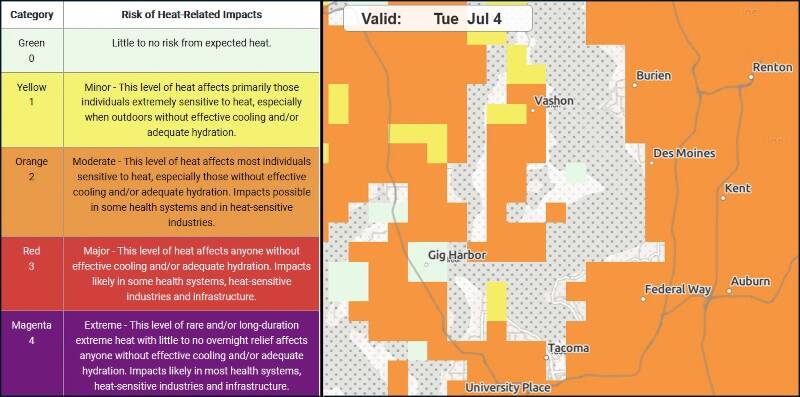 | Category | Risk of Heat-Related Impacts |
|---|---|
| Green 0 | Little to no risk from expected heat. |
| Yellow 1 | Minor - This level of heat affects primarily those individuals extremely sensitive to heat, especially when outdoors without effective cooling and/or adequate hydration. |
| Orange 2 | Moderate - This level of heat affects most individuals sensitive to heat, especially those without effective cooling and/or adequate hydration. Impacts possible in some health systems and in heat-sensitive industries. |
| Red 3 | Major - This level of heat affects anyone without effective cooling and/or adequate hydration. Impacts likely in some health systems, heat-sensitive industries and infrastructure. |
| Magenta 4 | Extreme - This level of rare and/or long-duration extreme heat with little to no overnight relief affects anyone without effective cooling and/or adequate hydration. Impacts likely in most health systems, heat-sensitive industries and infrastructure. |

Valid: Tue Jul 4

Burien
Renton
Vashon
Des Moines
Kent
Gig Harbor
Federal Way
Auburn
Tacoma
University Place